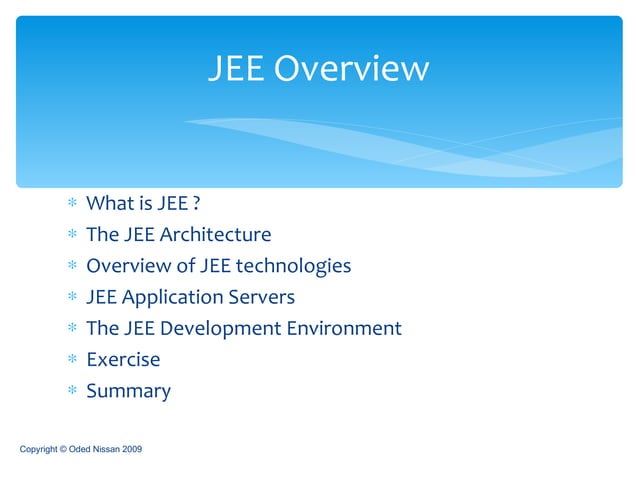 JEE Overview

* What is JEE ?
* The JEE Architecture
* Overview of JEE technologies
* JEE Application Servers
* The JEE Development Environment
* Exercise
* Summary

Copyright © Oded Nissan 2009